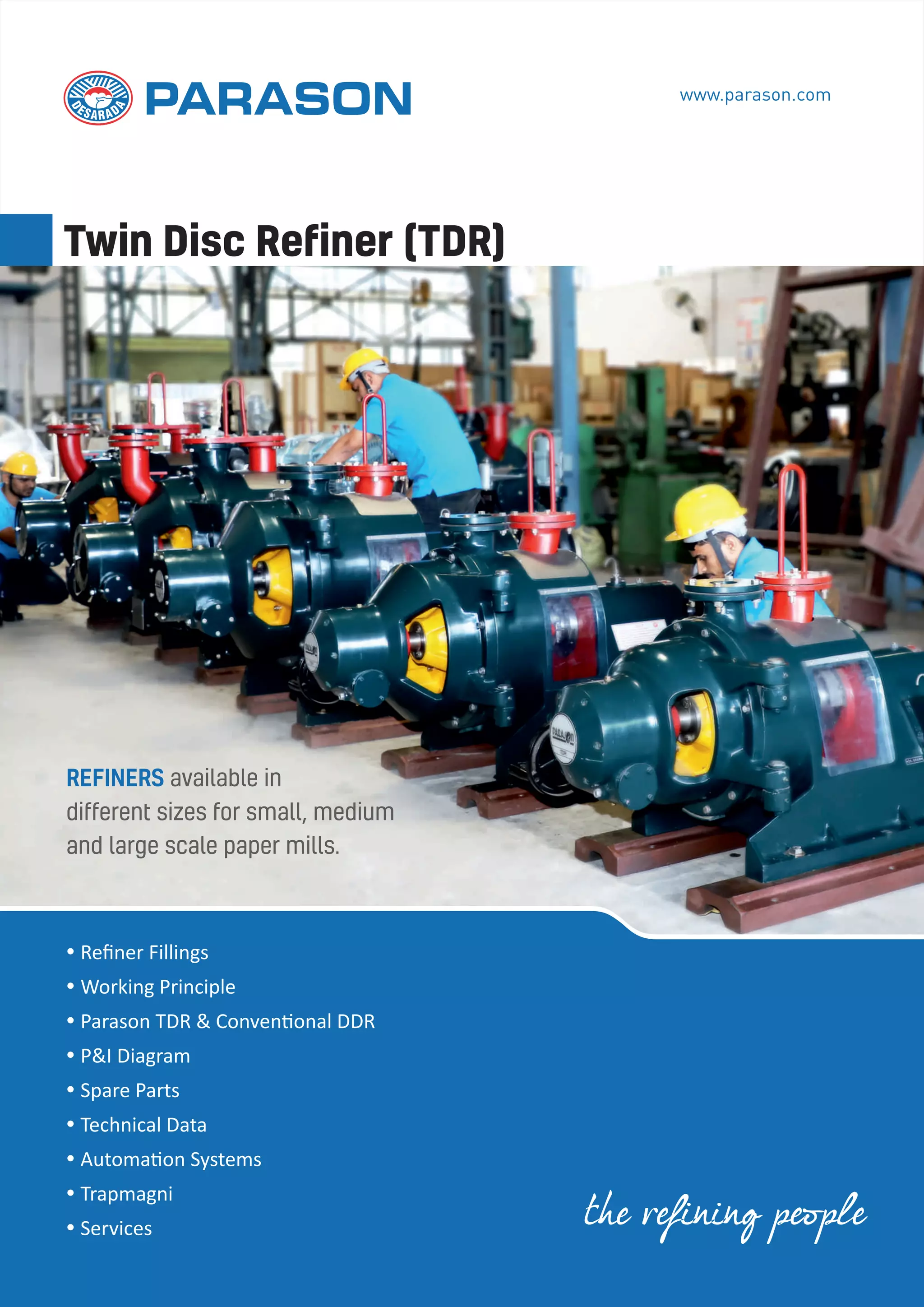 DESARADA PARASON

www.parason.com

Twin Disc Refiner (TDR)

REFINERS available in different sizes for small, medium and large scale paper mills.

• Refiner Fillings
• Working Principle
• Parason TDR & Conventional DDR
• P&I Diagram
• Spare Parts
• Technical Data
• Automation Systems
• Trapmagni
• Services

the refining people